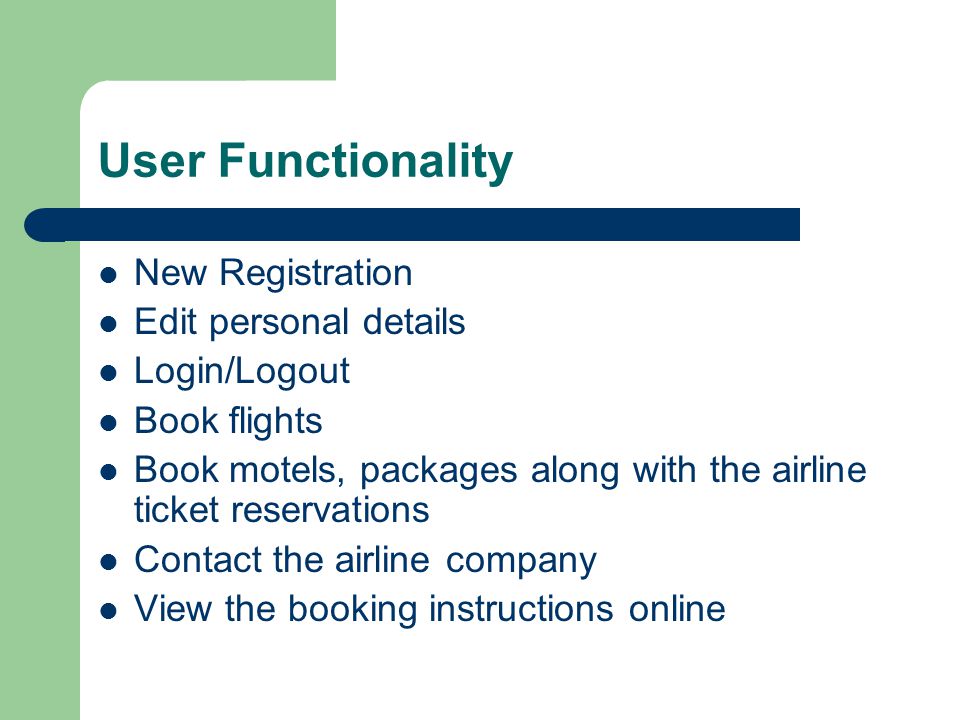 User Functionality

- New Registration
- Edit personal details
- Login/Logout
- Book flights
- Book motels, packages along with the airline ticket reservations
- Contact the airline company
- View the booking instructions online